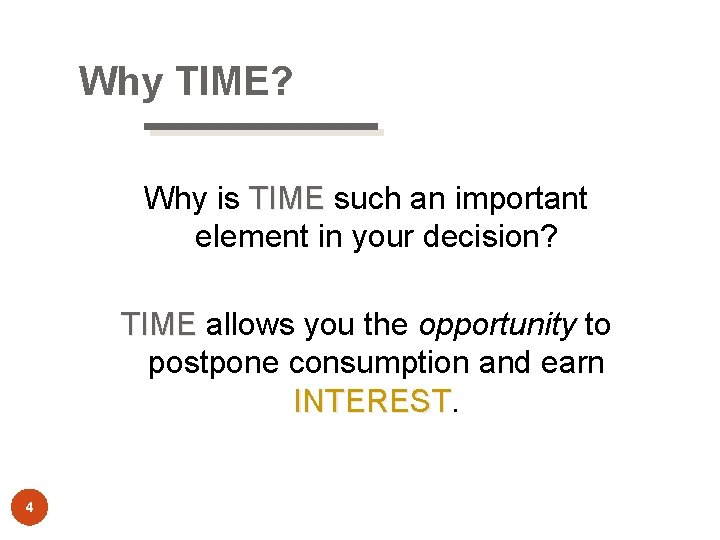 Why TIME?

Why is TIME such an important element in your decision?

TIME allows you the opportunity to postpone consumption and earn INTEREST.

4